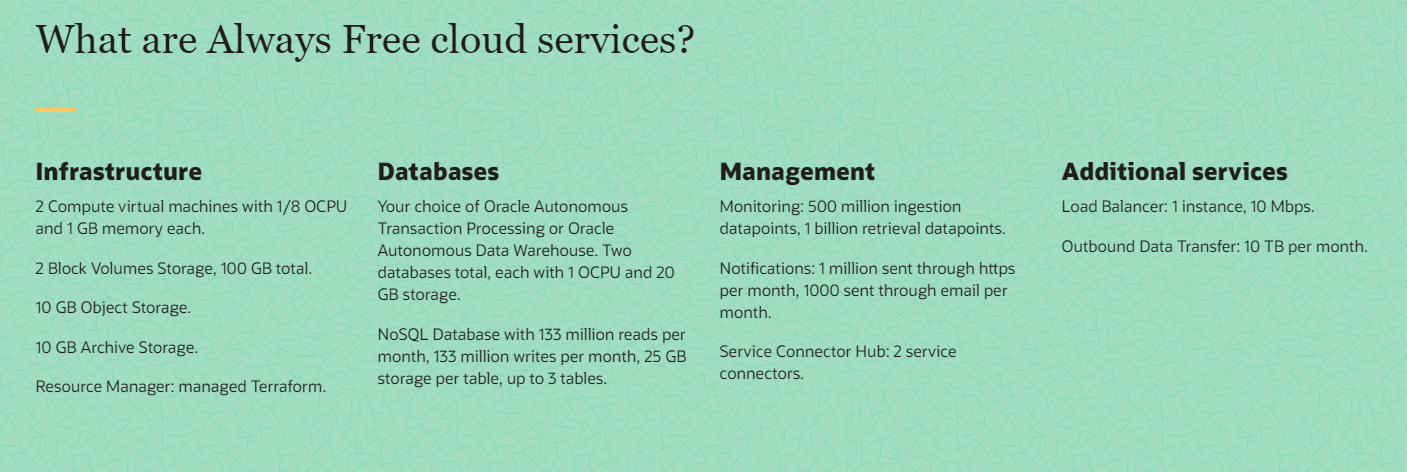 What are Always Free cloud services?

Infrastructure

2 Compute virtual machines with 1/8 OCPU and 1 GB memory each.

2 Block Volumes Storage, 100 GB total.

10 GB Object Storage.

10 GB Archive Storage.

Resource Manager: managed Terraform.

Databases

Your choice of Oracle Autonomous Transaction Processing or Oracle Autonomous Data Warehouse. Two databases total, each with 1 OCPU and 20 GB storage.

NoSQL Database with 133 million reads per month, 133 million writes per month, 25 GB storage per table, up to 3 tables.

Management

Monitoring: 500 million ingestion datapoints, 1 billion retrieval datapoints.

Notifications: 1 million sent through https per month, 1000 sent through email per month.

Service Connector Hub: 2 service connectors.

Additional services

Load Balancer: 1 instance, 10 Mbps.

Outbound Data Transfer: 10 TB per month.